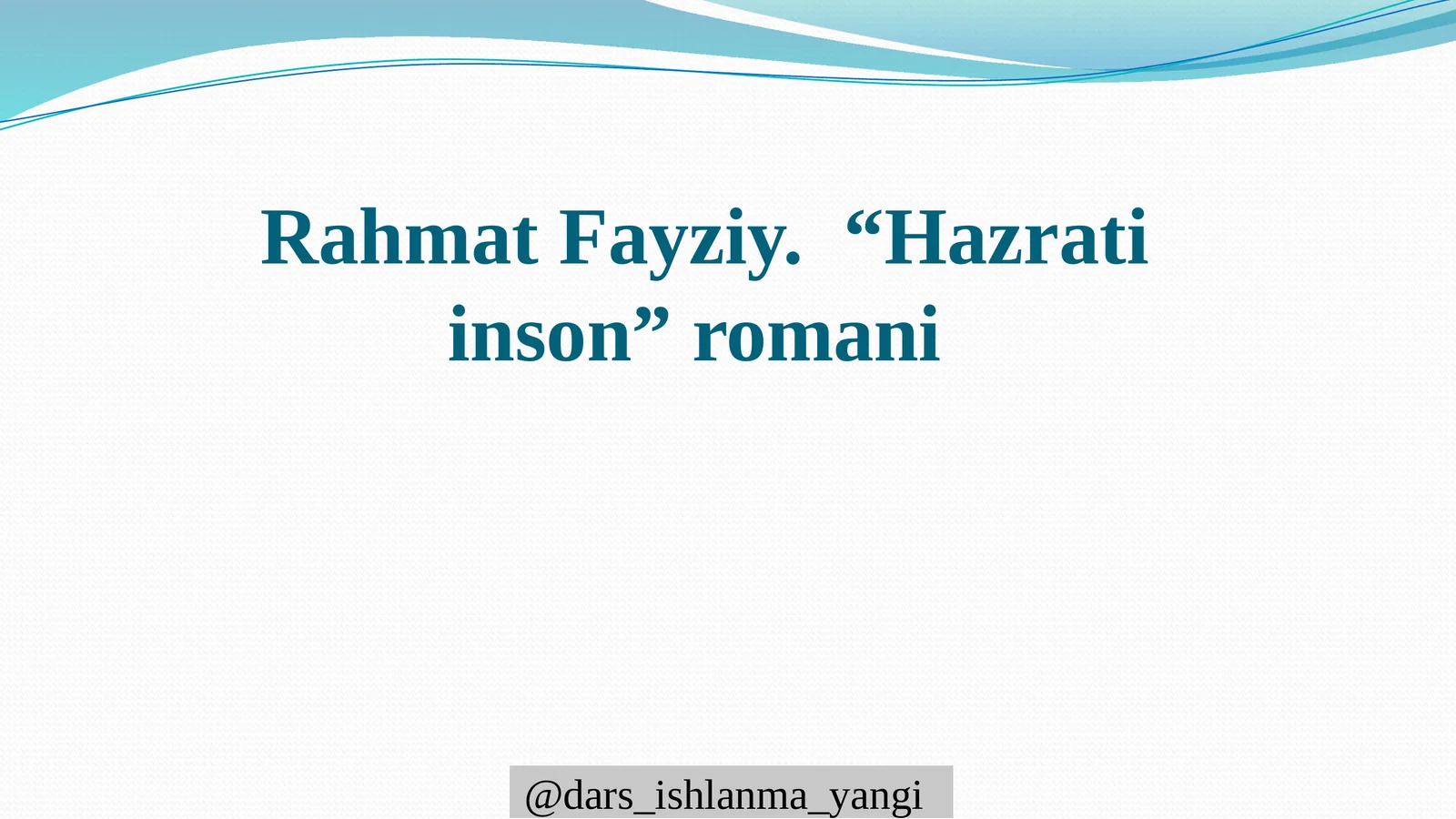 Rahmat Fayziy. “Hazrati inson” romani

@dars_ishlanma_yangi